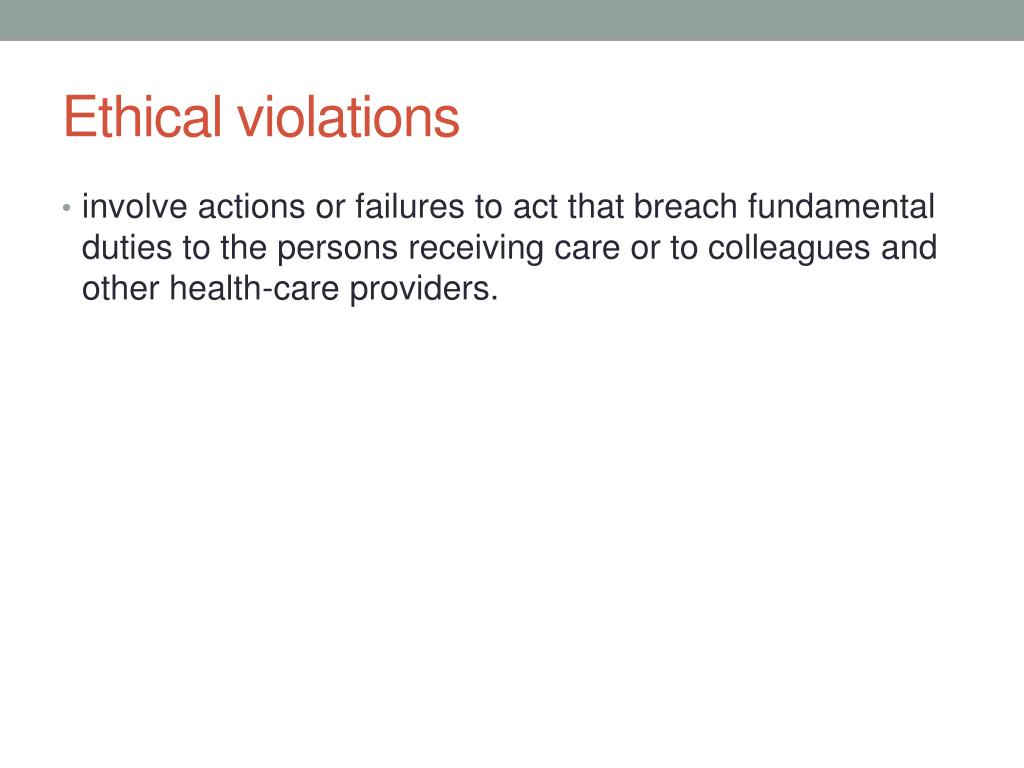 Ethical violations

• involve actions or failures to act that breach fundamental duties to the persons receiving care or to colleagues and other health-care providers.